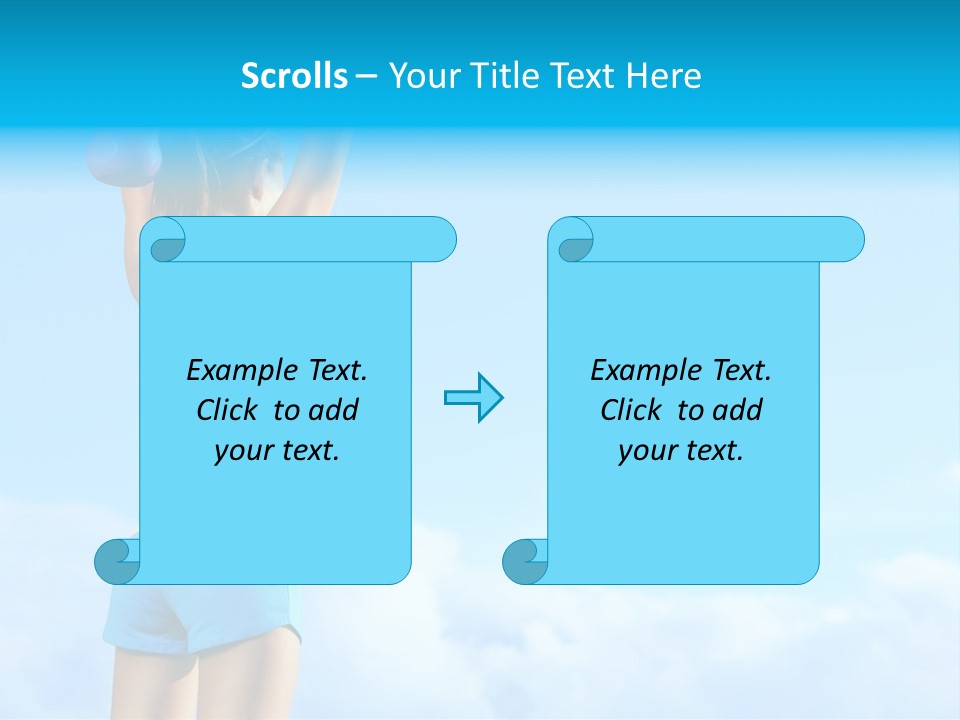 Scrolls – Your Title Text Here

Example Text. Click to add your text.

Example Text. Click to add your text.